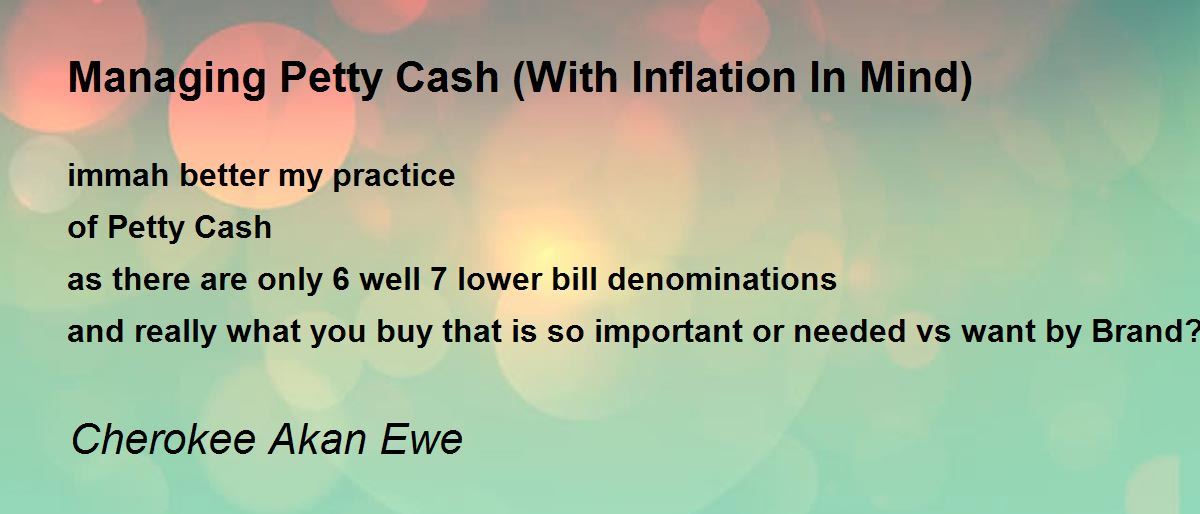 Managing Petty Cash (With Inflation In Mind)

immah better my practice
of Petty Cash
as there are only 6 well 7 lower bill denominations
and really what you buy that is so important or needed vs want by Brand?

Cherokee Akan Ewe